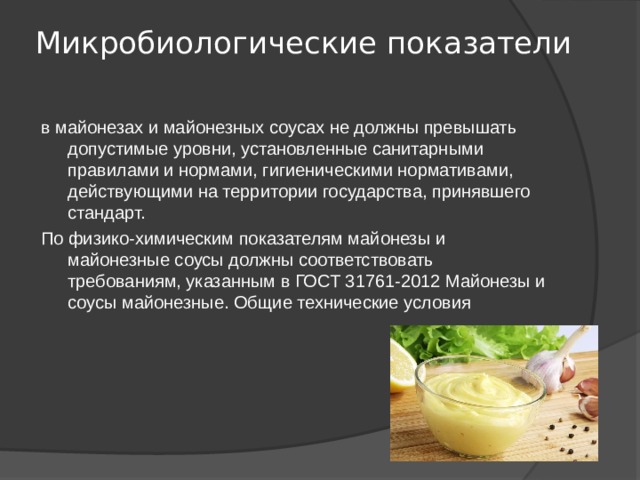 Микробиологические показатели

в майонезах и майонезных соусах не должны превышать допустимые уровни, установленные санитарными правилами и нормами, гигиеническими нормативами, действующими на территории государства, принявшего стандарт.

По физико-химическим показателям майонезы и майонезные соусы должны соответствовать требованиям, указанным в ГОСТ 31761-2012 Майонезы и соусы майонезные. Общие технические условия